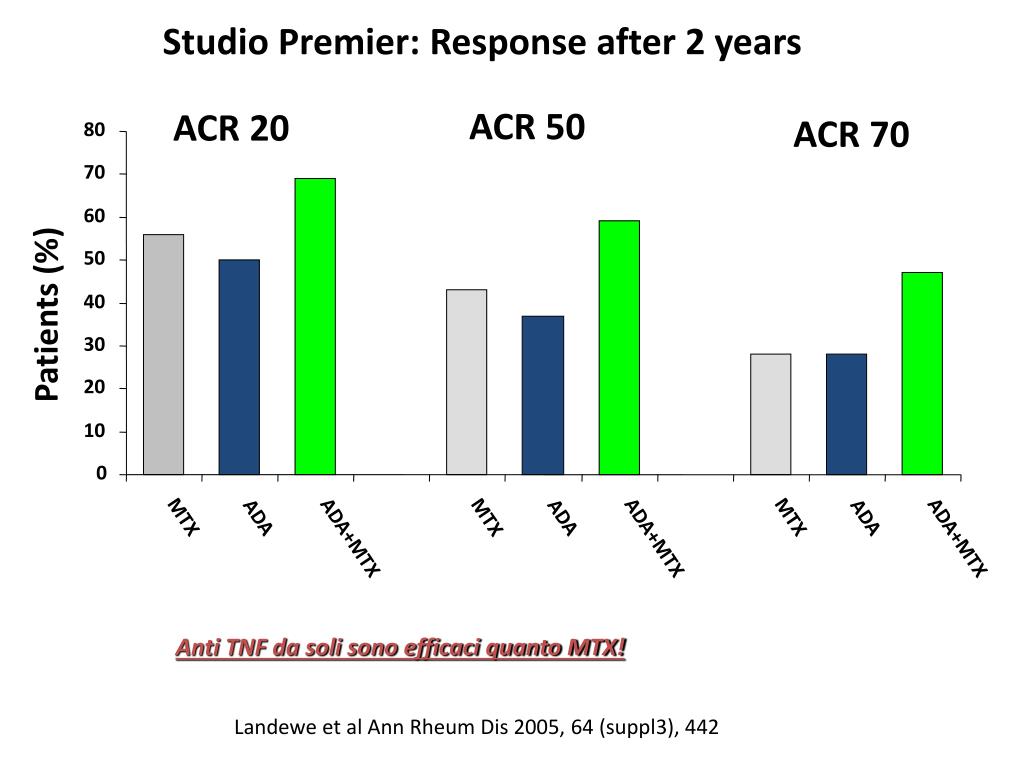 Studio Premier: Response after 2 years

ACR 20

ACR 50

ACR 70

Patients (%)

80
70
60
50
40
30
20
10
0

MTX
ADA
ADA+MTX
MTX
ADA
ADA+MTX
MTX
ADA
ADA+MTX

Anti TNF da soli sono efficaci quanto MTX!

Landewe et al Ann Rheum Dis 2005, 64 (suppl3), 442